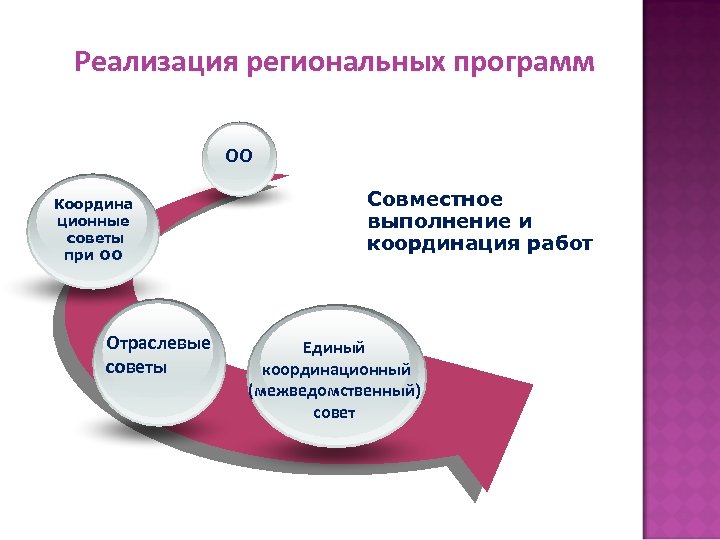 Реализация региональных программ

ОО

Координационные советы при ОО

Совместное выполнение и координация работ

Отраслевые советы

Единый координационный (межведомственный) совет